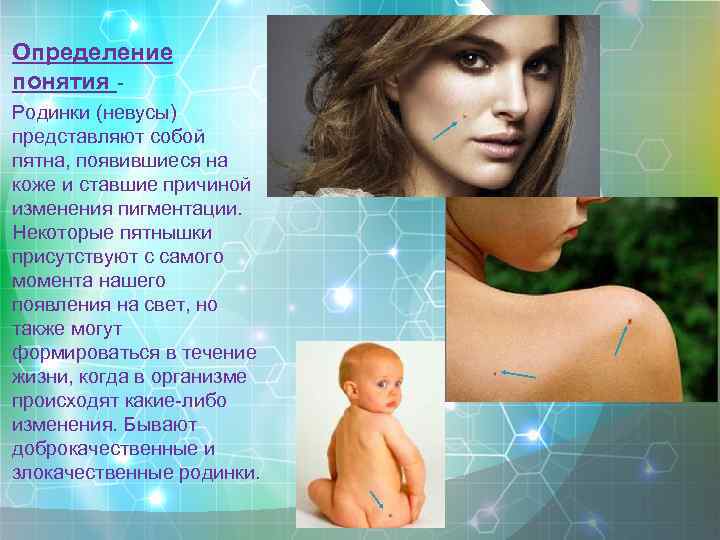 Определение понятия -

Родинки (невусы) представляют собой пятна, появившиеся на коже и ставшие причиной изменения пигментации. Некоторые пятнышки присутствуют с самого момента нашего появления на свет, но также могут формироваться в течение жизни, когда в организме происходят какие-либо изменения. Бывают доброкачественные и злокачественные родинки.